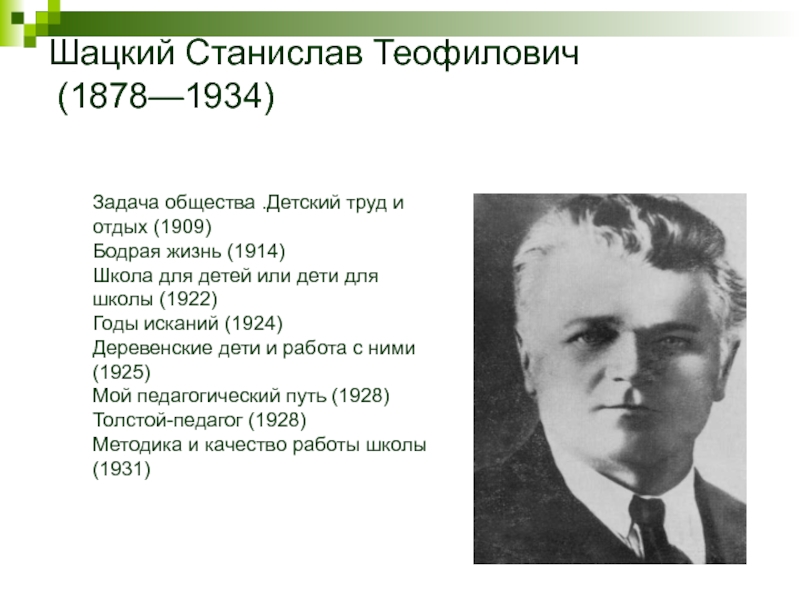 Шацкий Станислав Теофилович (1878—1934)

Задача общества .Детский труд и отдых (1909)
Бодрая жизнь (1914)
Школа для детей или дети для школы (1922)
Годы исканий (1924)
Деревенские дети и работа с ними (1925)
Мой педагогический путь (1928)
Толстой-педагог (1928)
Методика и качество работы школы (1931)